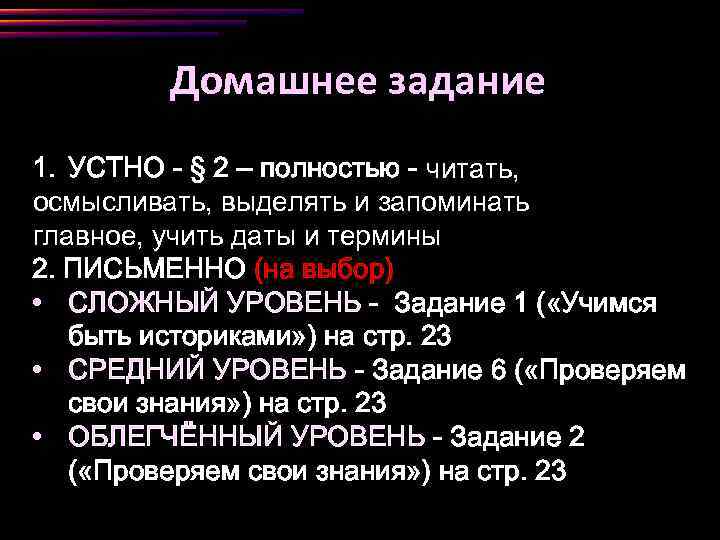 Домашнее задание

1. УСТНО - § 2 – полностью - читать, осмысливать, выделять и запоминать главное, учить даты и термины

2. ПИСЬМЕННО (на выбор)

• СЛОЖНЫЙ УРОВЕНЬ - Задание 1 («Учимся быть историками») на стр. 23
• СРЕДНИЙ УРОВЕНЬ - Задание 6 («Проверяем свои знания») на стр. 23
• ОБЛЕГЧЁННЫЙ УРОВЕНЬ - Задание 2 («Проверяем свои знания») на стр. 23